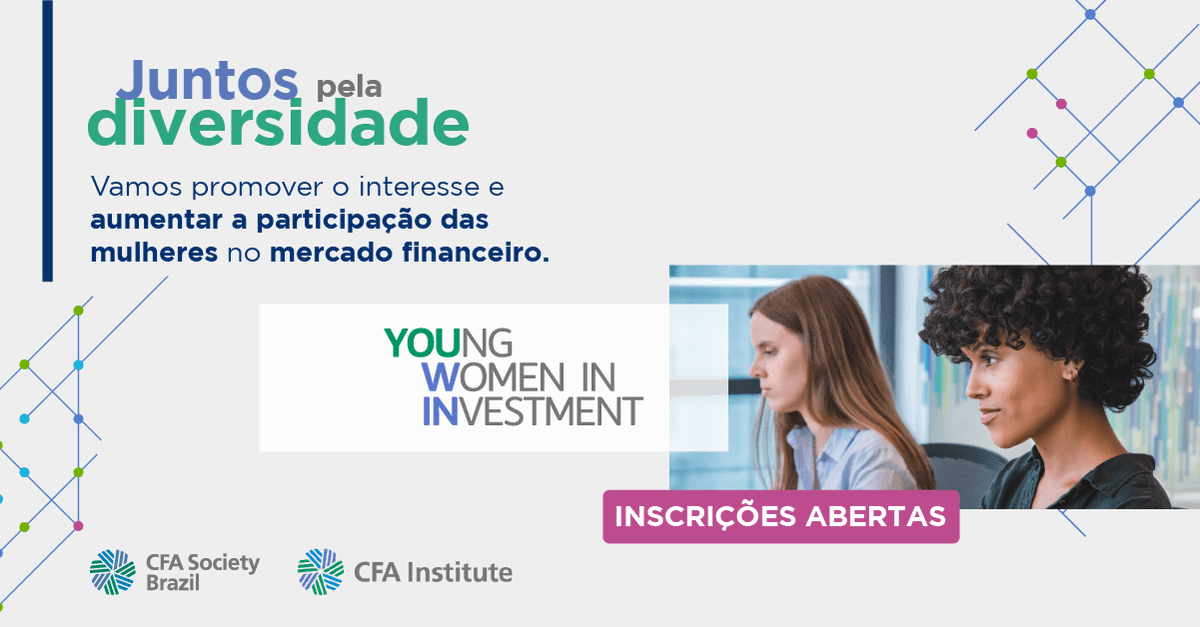 Juntos pela diversidade

Vamos promover o interesse e aumentar a participação das mulheres no mercado financeiro.

YOUNG WOMEN IN INVESTMENT

INSCRIÇÕES ABERTAS

CFA Society Brazil

CFA Institute